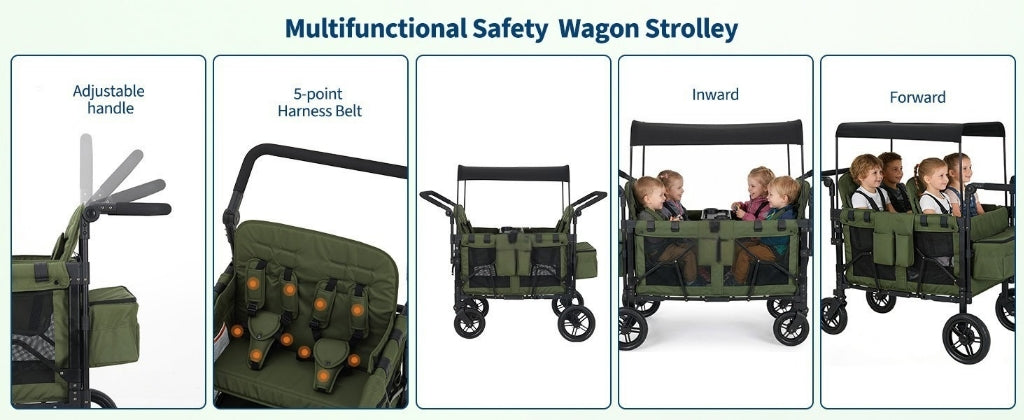 Multifunctional Safety  Wagon Strolley

Adjustable handle

5-point Harness Belt

Inward

Forward